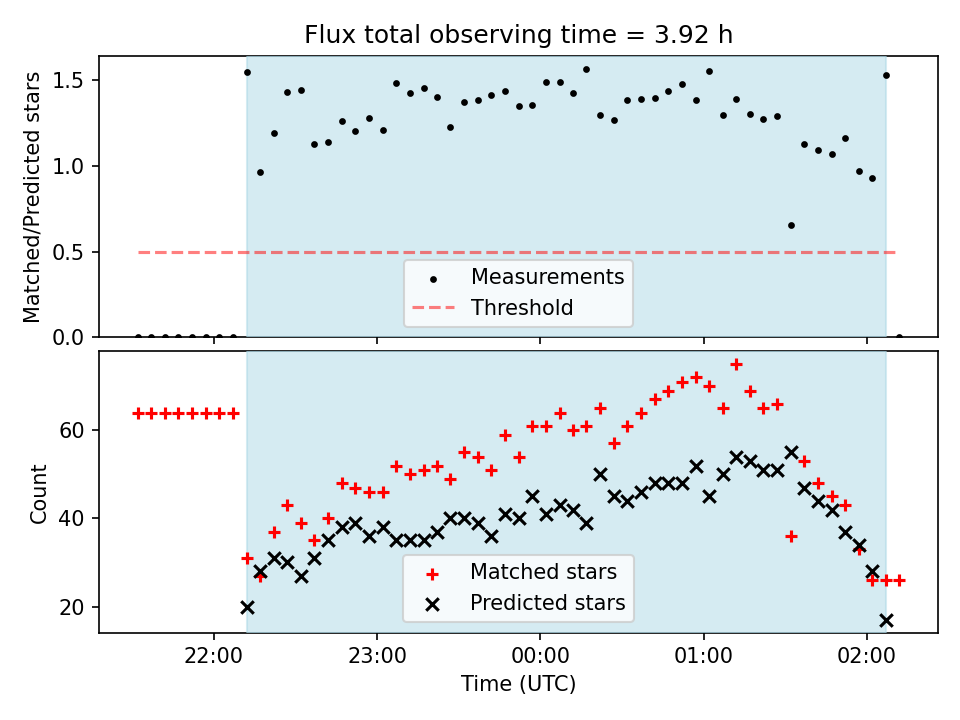 Flux total observing time = 3.92 h

Matched/Predicted stars

1.5
1.0
0.5
0.0

Measurements
Threshold

Count

60
40
20

Matched stars
Predicted stars

22:00
23:00
00:00
01:00
02:00

Time (UTC)